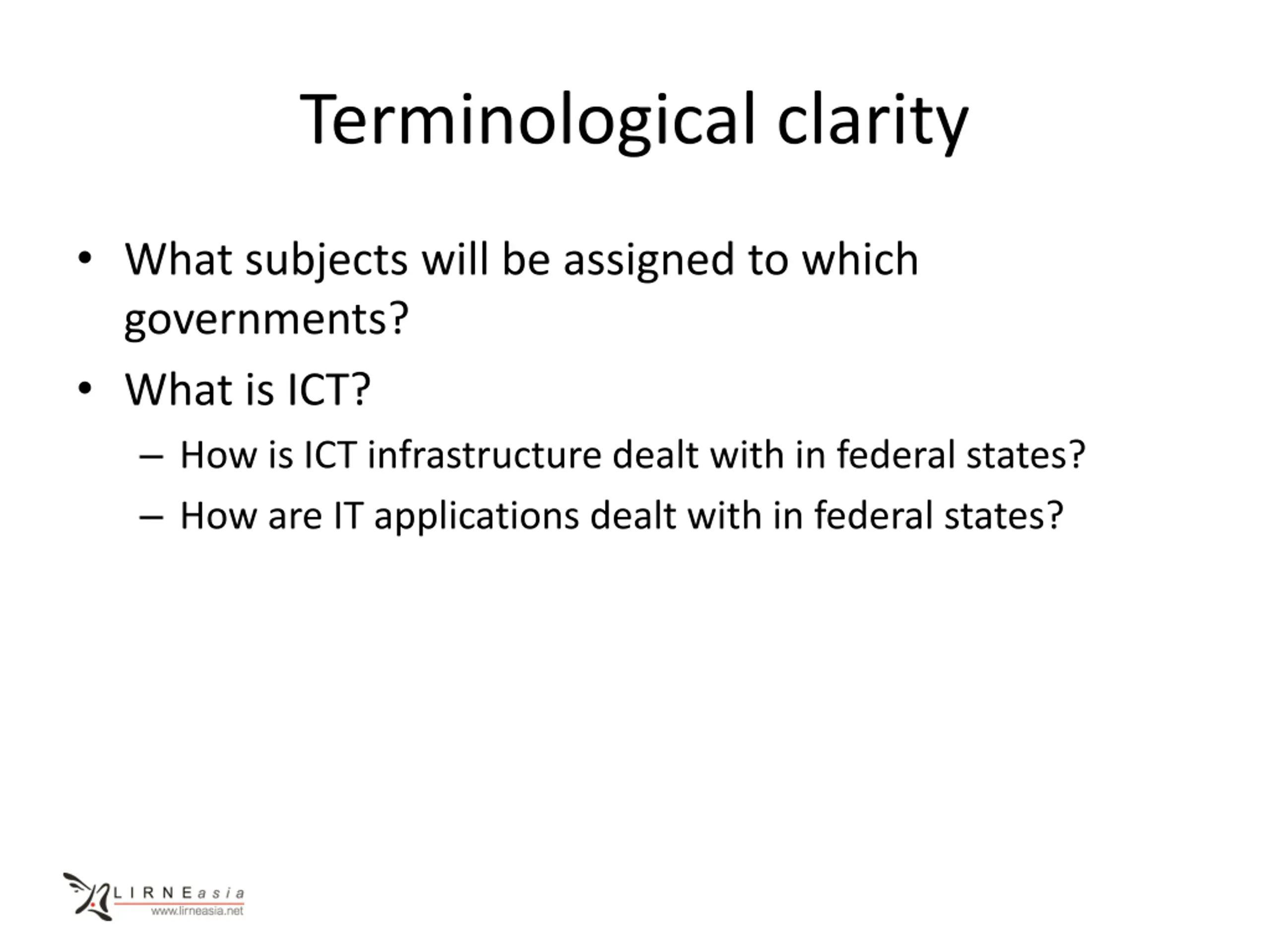 Terminological clarity

• What subjects will be assigned to which governments?

• What is ICT?

– How is ICT infrastructure dealt with in federal states?

– How are IT applications dealt with in federal states?

LIRNEasia
www.lirneasia.net